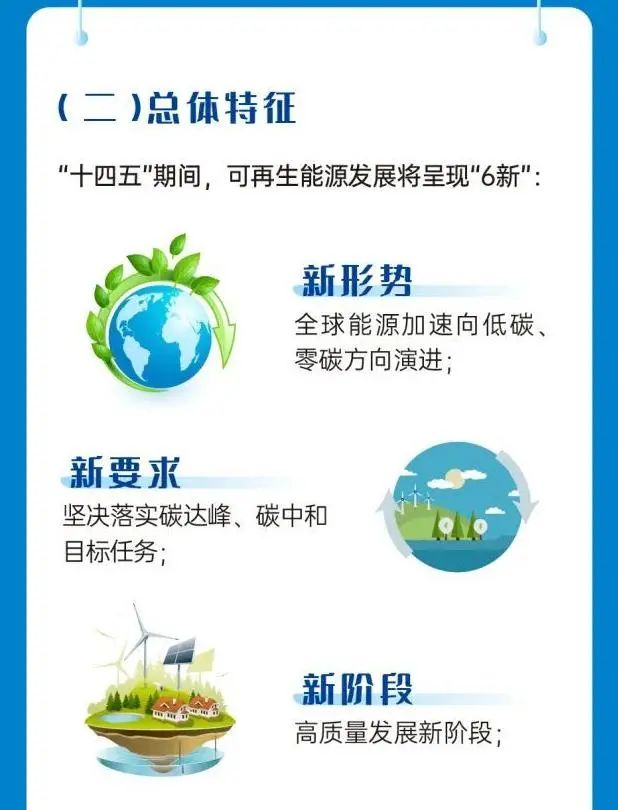 (二)总体特征

“十四五”期间，可再生能源发展将呈现“6新”：

新形势
全球能源加速向低碳、零碳方向演进；

新要求
坚决落实碳达峰、碳中和目标任务；

新阶段
高质量发展新阶段；